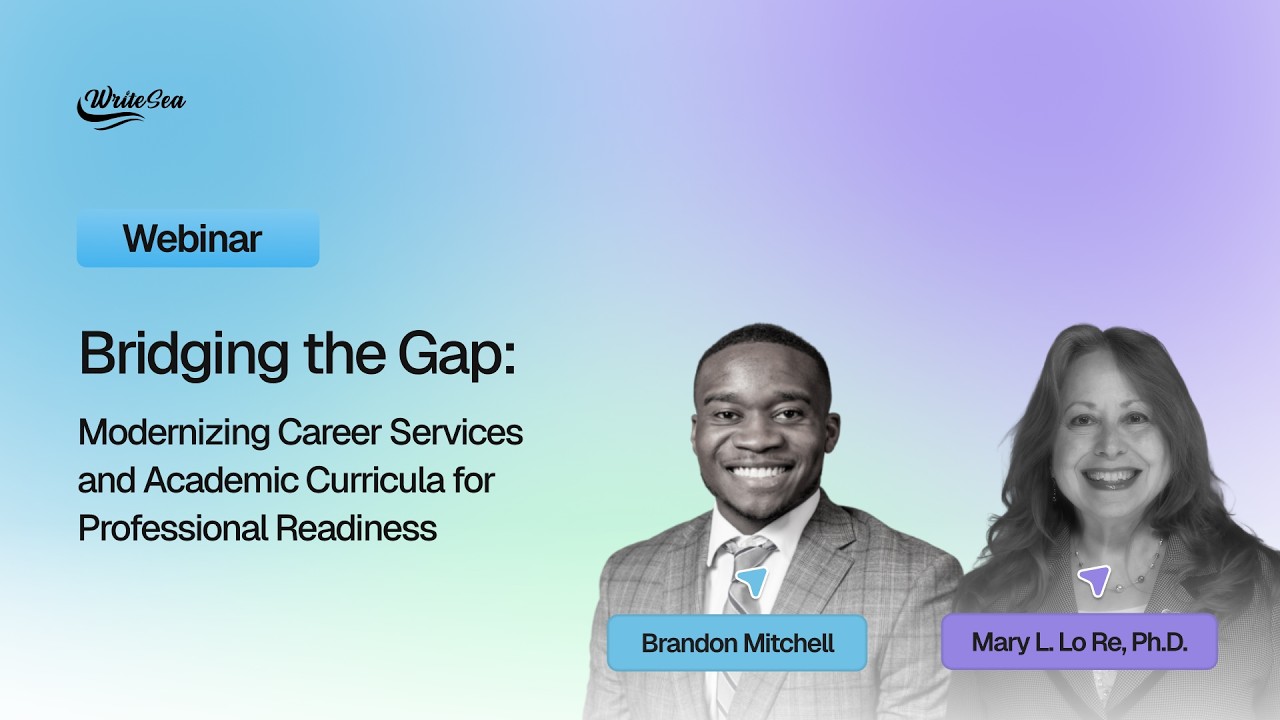 WriteSea

Webinar

Bridging the Gap:

Modernizing Career Services and Academic Curricula for Professional Readiness

Brandon Mitchell

Mary L. Lo Re, Ph.D.